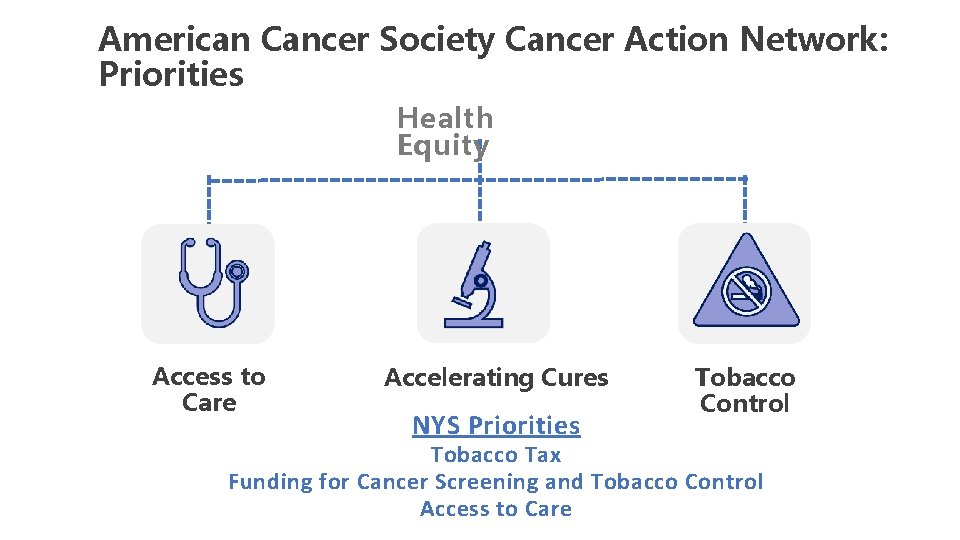 American Cancer Society Cancer Action Network: Priorities

Health Equity

Access to Care

Accelerating Cures

Tobacco Control

NYS Priorities
Tobacco Tax
Funding for Cancer Screening and Tobacco Control
Access to Care